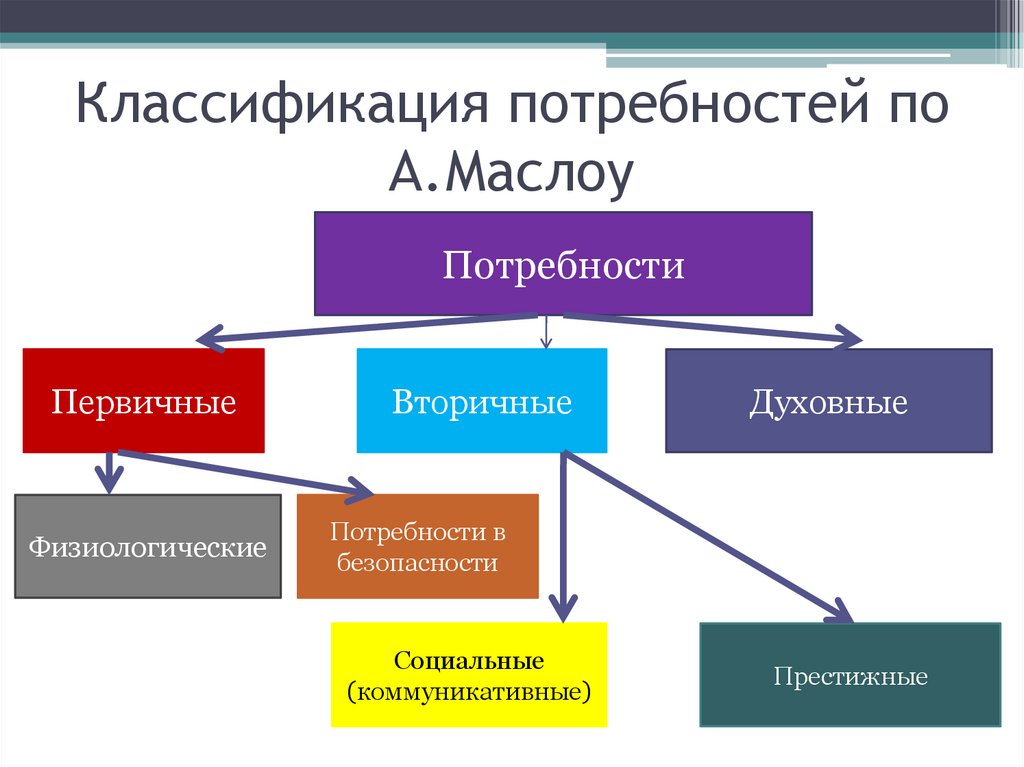 Классификация потребностей по А.Маслоу

Потребности

Первичные

Вторичные

Духовные

Физиологические

Потребности в безопасности

Социальные (коммуникативные)

Престижные